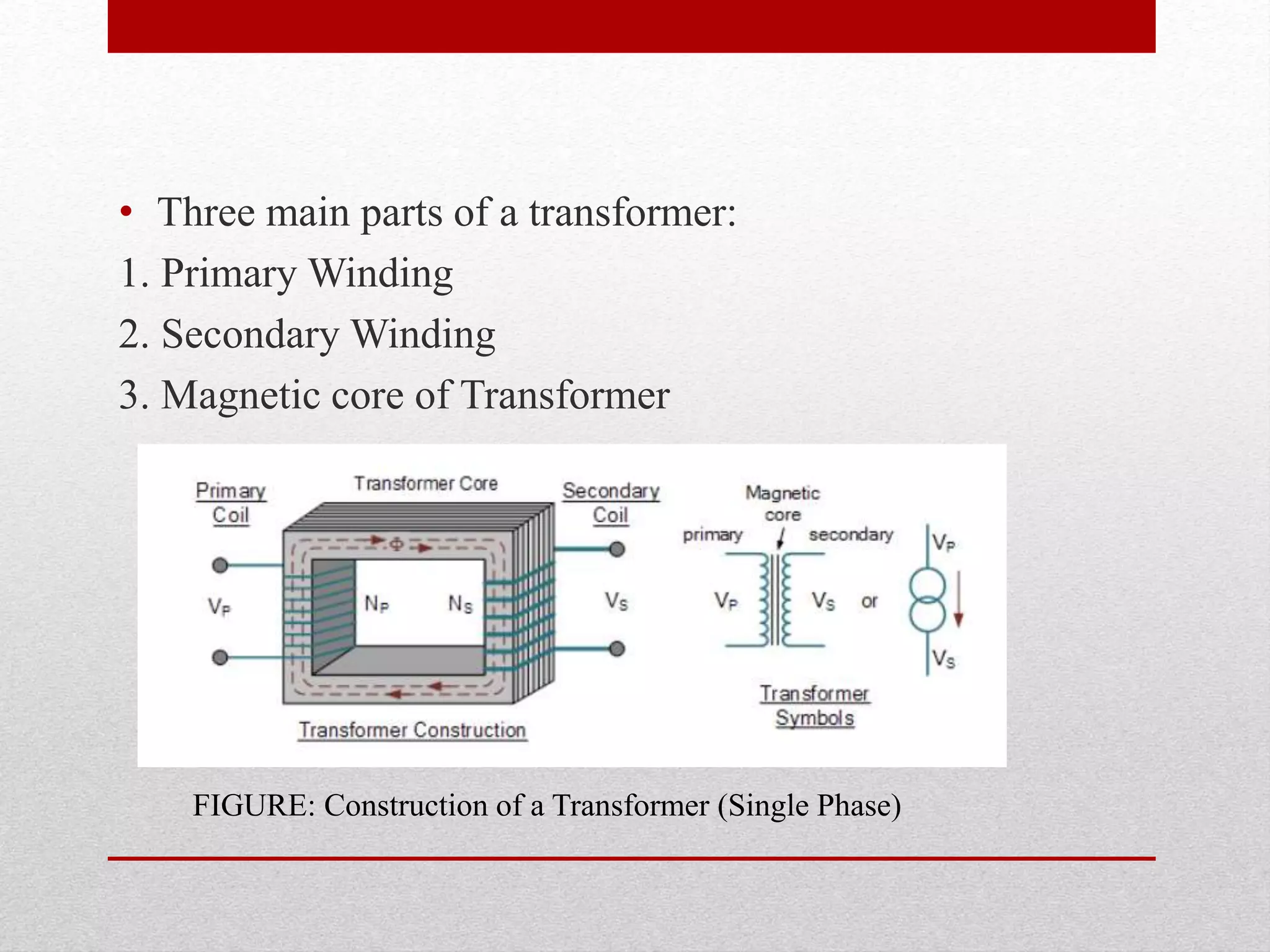 • Three main parts of a transformer:
1. Primary Winding
2. Secondary Winding
3. Magnetic core of Transformer

Primary Coil
Transformer Core
Secondary Coil
$\Phi$
$V_P$
$N_P$
$N_S$
$V_S$
Transformer Construction

Magnetic core
primary
secondary
$V_P$
$V_S$
or
$V_P$
$V_S$
Transformer Symbols

FIGURE: Construction of a Transformer (Single Phase)